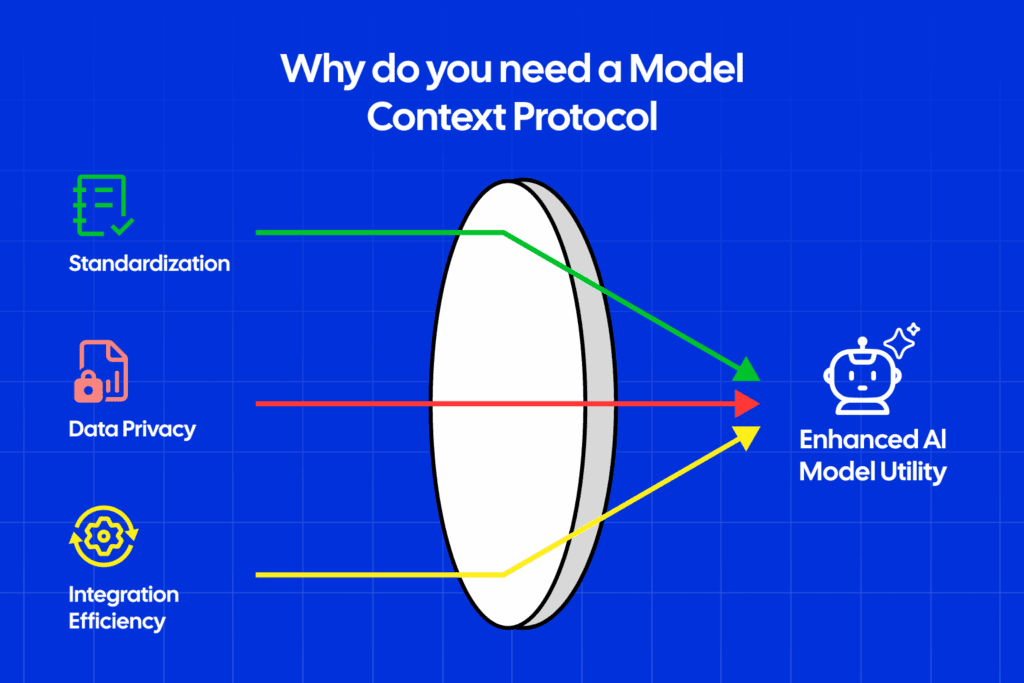 Why do you need a Model Context Protocol

Standardization

Data Privacy

Integration Efficiency

Enhanced AI Model Utility